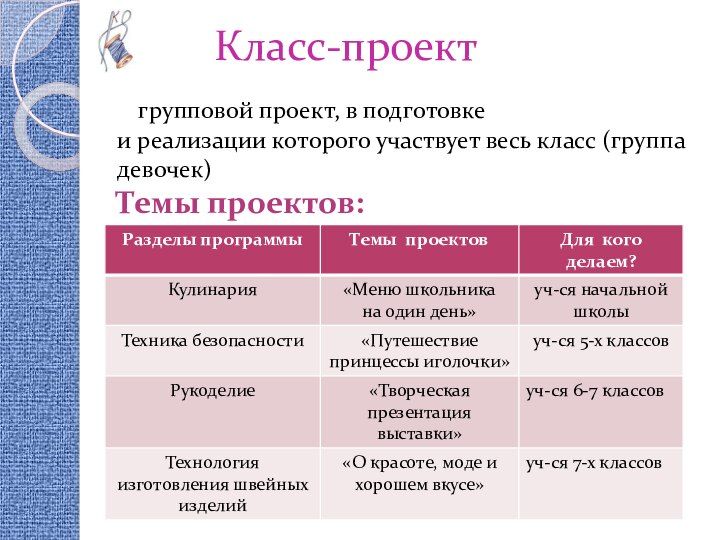 Класс-проект

групповой проект, в подготовке и реализации которого участвует весь класс (группа девочек)

Темы проектов:

| Разделы программы | Темы проектов | Для кого делаем? |
|---|---|---|
| Кулинария | «Меню школьника на один день» | уч-ся начальной школы |
| Техника безопасности | «Путешествие принцессы иголочки» | уч-ся 5-х классов |
| Рукоделие | «Творческая презентация выставки» | уч-ся 6-7 классов |
| Технология изготовления швейных изделий | «О красоте, моде и хорошем вкусе» | уч-ся 7-х классов |